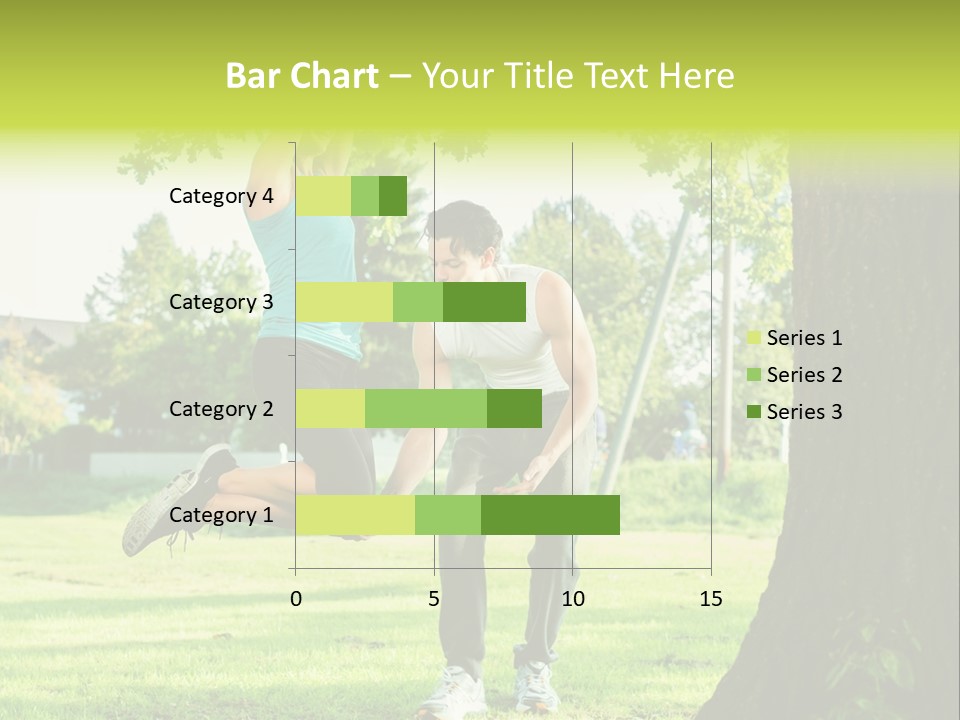 Bar Chart – Your Title Text Here

Category 4
Category 3
Category 2
Category 1

0
5
10
15

Series 1
Series 2
Series 3